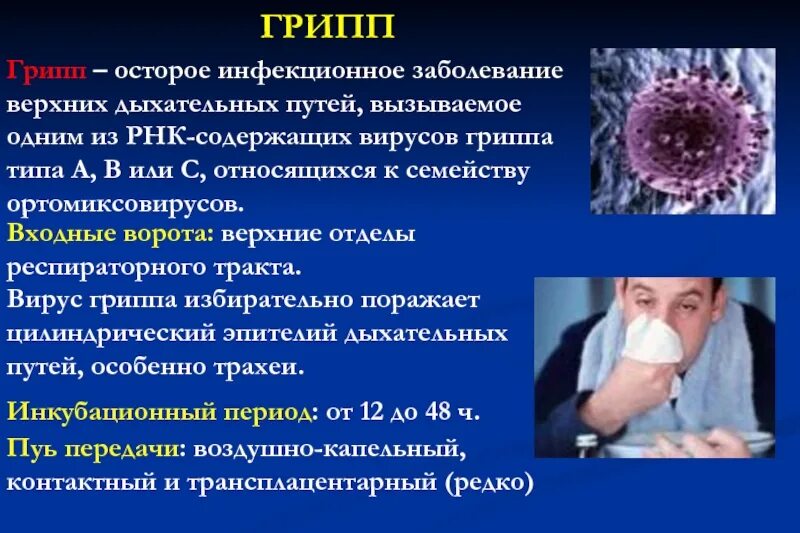 ГРИПП

Грипп – осторое инфекционное заболевание верхних дыхательных путей, вызываемое одним из РНК-содержащих вирусов гриппа типа А, В или С, относящихся к семейству ортомиксовирусов.

Входные ворота: верхние отделы респираторного тракта.

Вирус гриппа избирательно поражает цилиндрический эпителий дыхательных путей, особенно трахеи.

Инкубационный период: от 12 до 48 ч.

Пуь передачи: воздушно-капельный, контактный и трансплацентарный (редко)